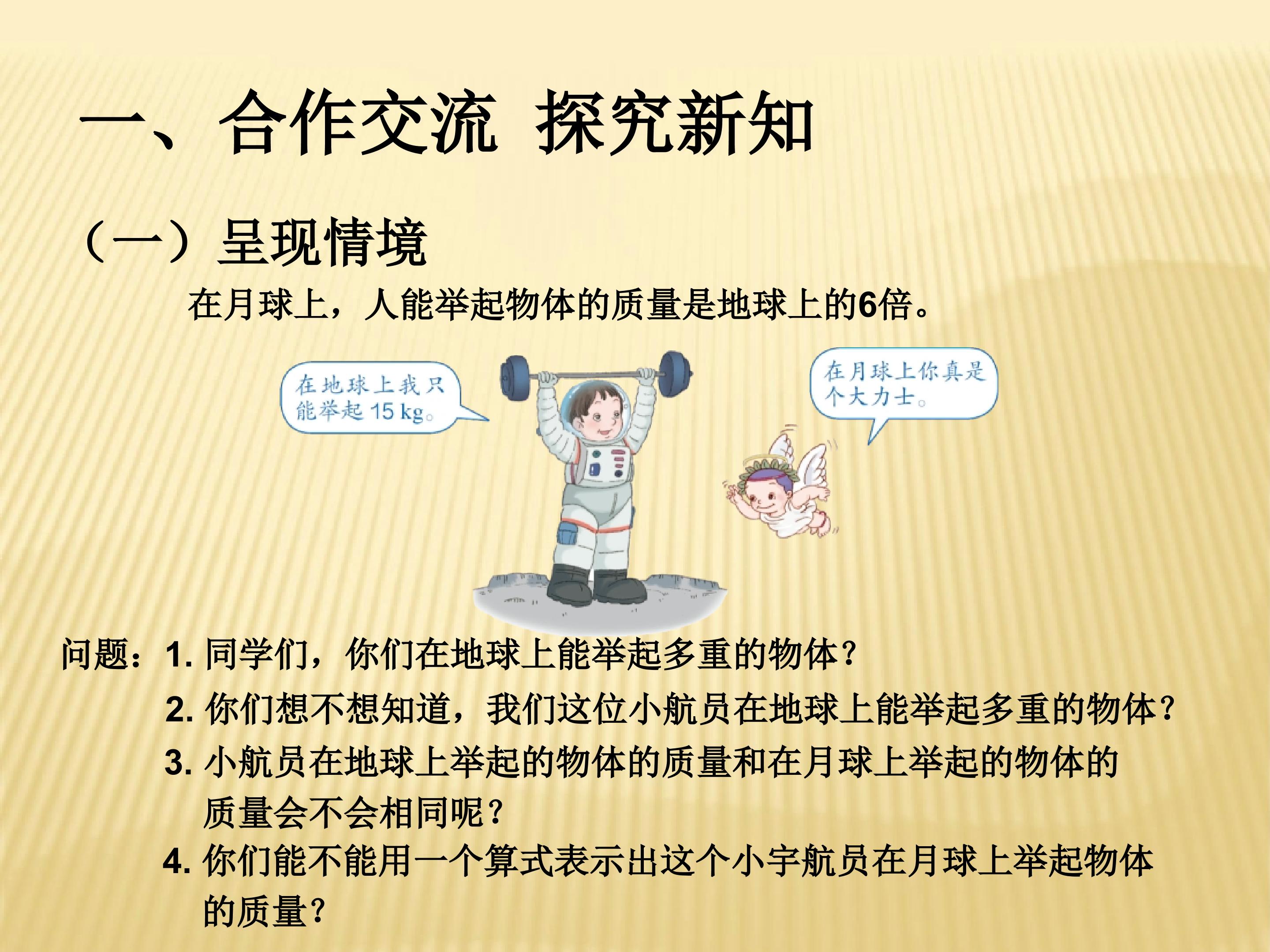 一、合作交流 探究新知

（一）呈现情境

在月球上，人能举起物体的质量是地球上的6倍。

在地球上我只能举起 15 kg。

在月球上你真是个大力士。

问题：1. 同学们，你们在地球上能举起多重的物体？

2. 你们想不想知道，我们这位小航员在地球上能举起多重的物体？

3. 小航员在地球上举起的物体的质量和在月球上举起的物体的质量会不会相同呢？

4. 你们能不能用一个算式表示出这个小宇航员在月球上举起物体的质量？